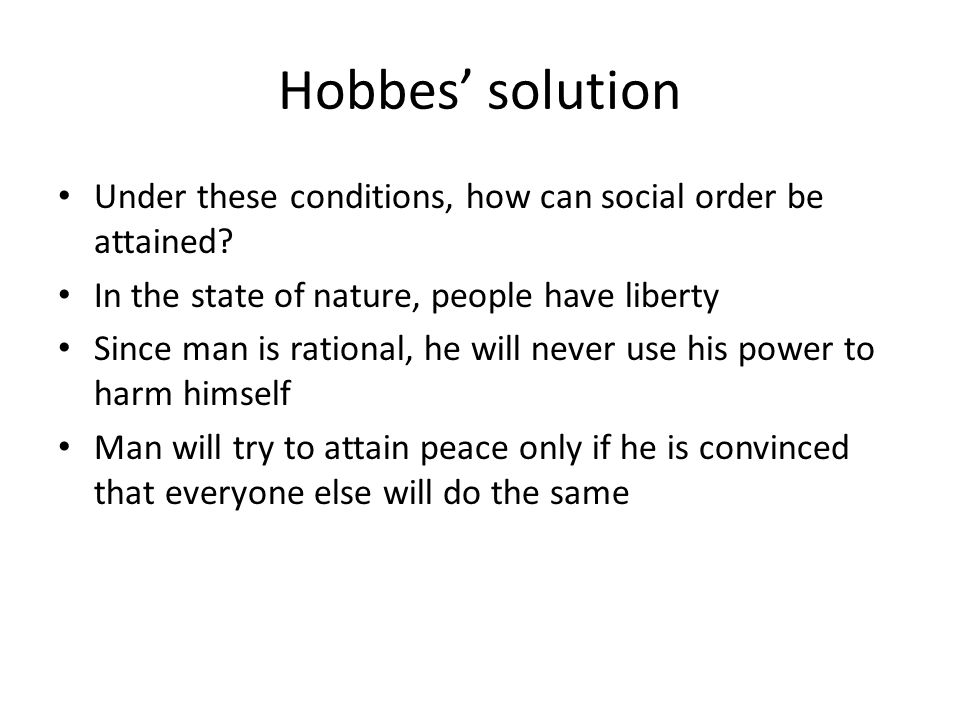 Hobbes’ solution

• Under these conditions, how can social order be attained?
• In the state of nature, people have liberty
• Since man is rational, he will never use his power to harm himself
• Man will try to attain peace only if he is convinced that everyone else will do the same